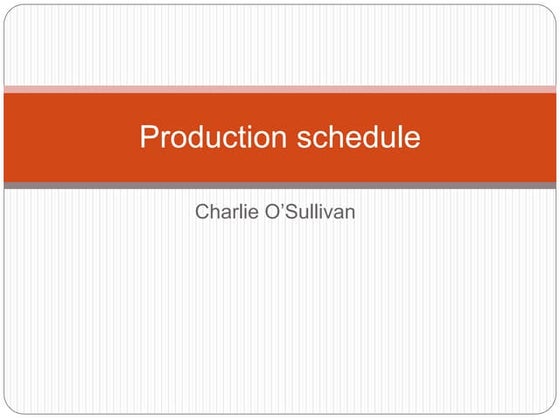 Production schedule

Charlie O’Sullivan